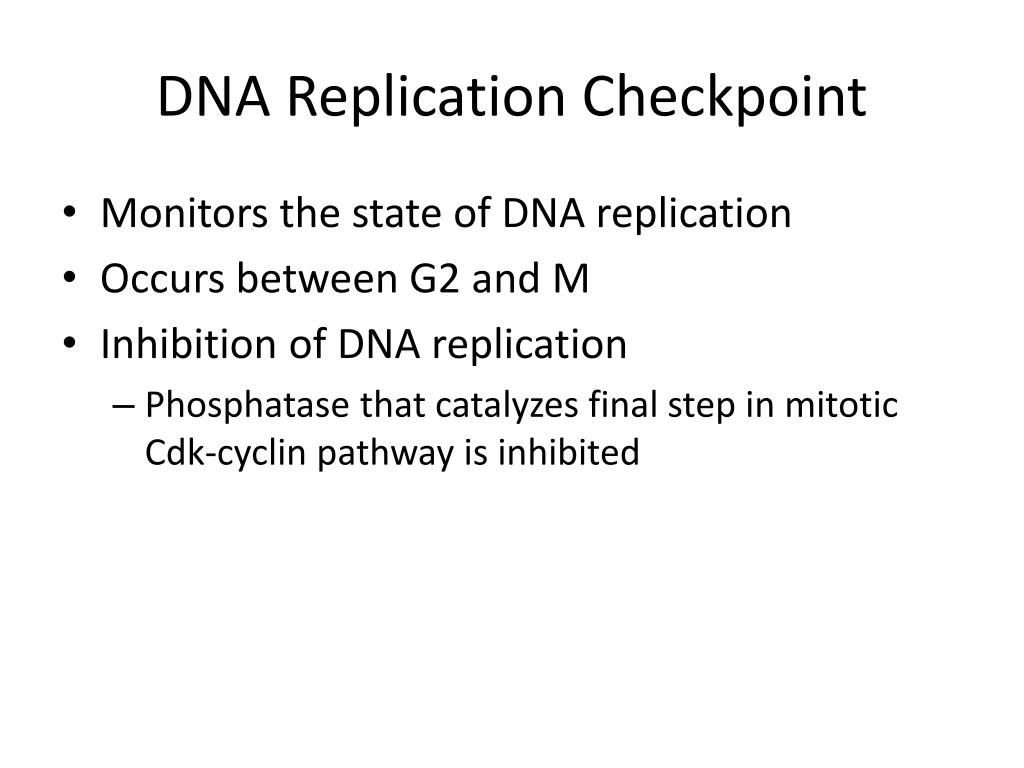 DNA Replication Checkpoint

• Monitors the state of DNA replication
• Occurs between G2 and M
• Inhibition of DNA replication
– Phosphatase that catalyzes final step in mitotic Cdk-cyclin pathway is inhibited